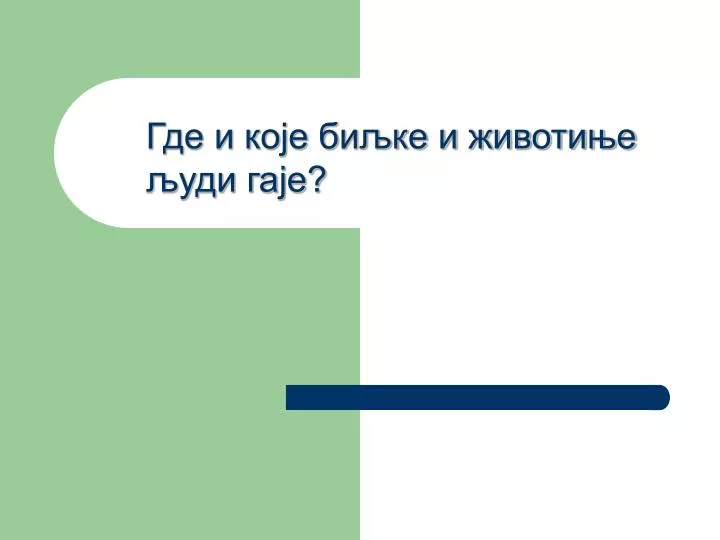 Где и које биљке и животиње људи гаје?